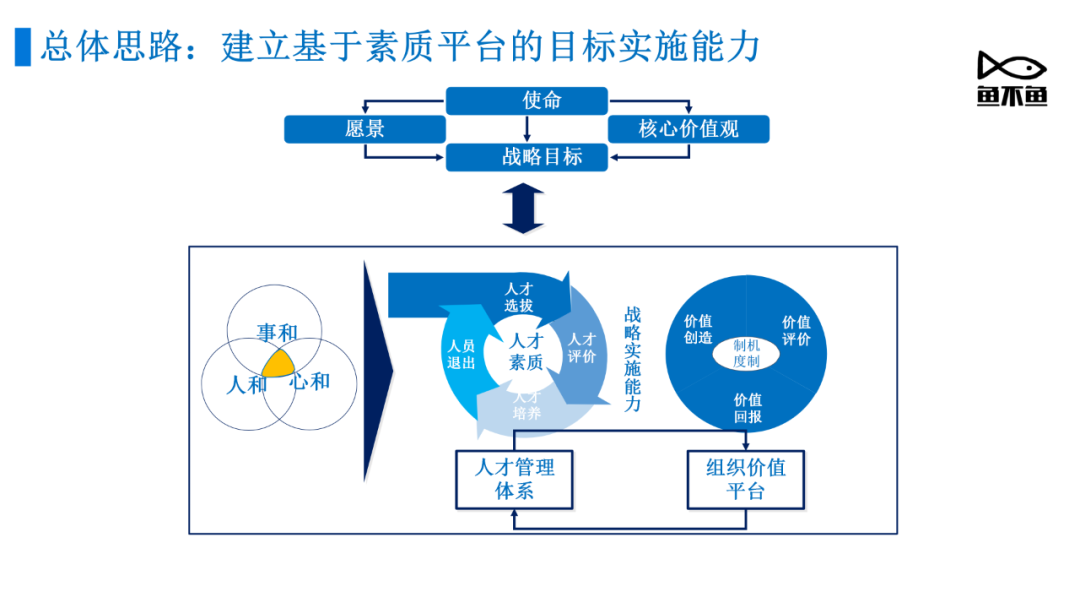 总体思路：建立基于素质平台的目标实施能力

鱼不鱼

使命

愿景

核心价值观

战略目标

事和

人和

心和

人才选拔

人才评价

人才培养

人员退出

人才素质

战略实施能力

价值创造

价值评价

价值回报

制机度制

人才管理体系

组织价值平台